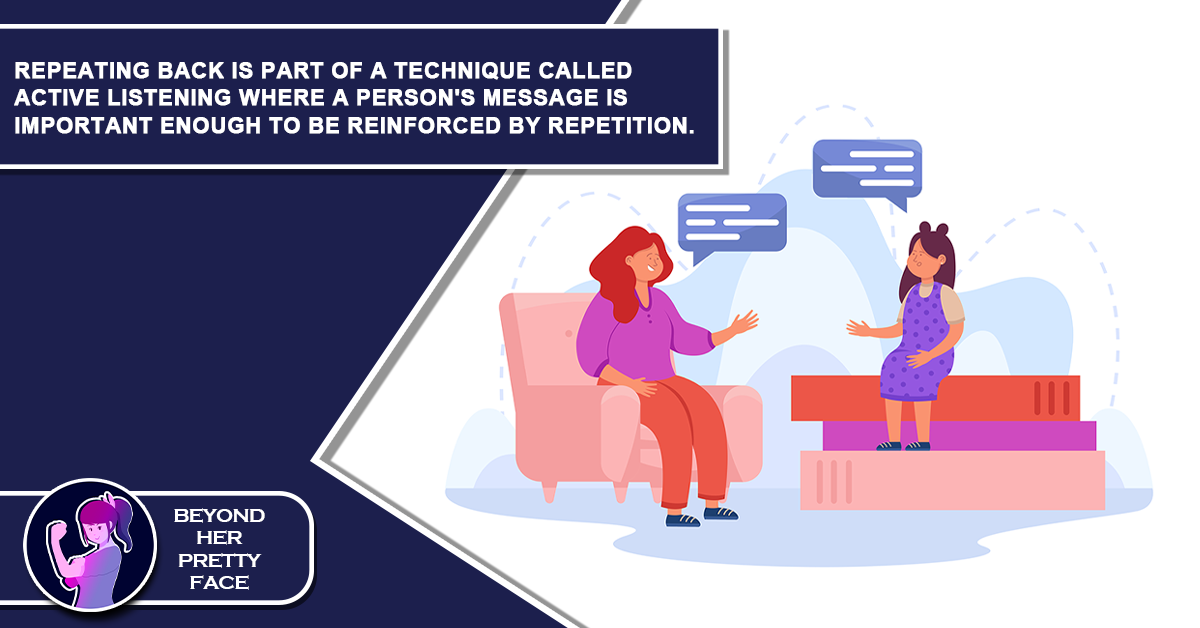 REPEATING BACK IS PART OF A TECHNIQUE CALLED ACTIVE LISTENING WHERE A PERSON'S MESSAGE IS IMPORTANT ENOUGH TO BE REINFORCED BY REPETITION.

BEYOND HER PRETTY FACE